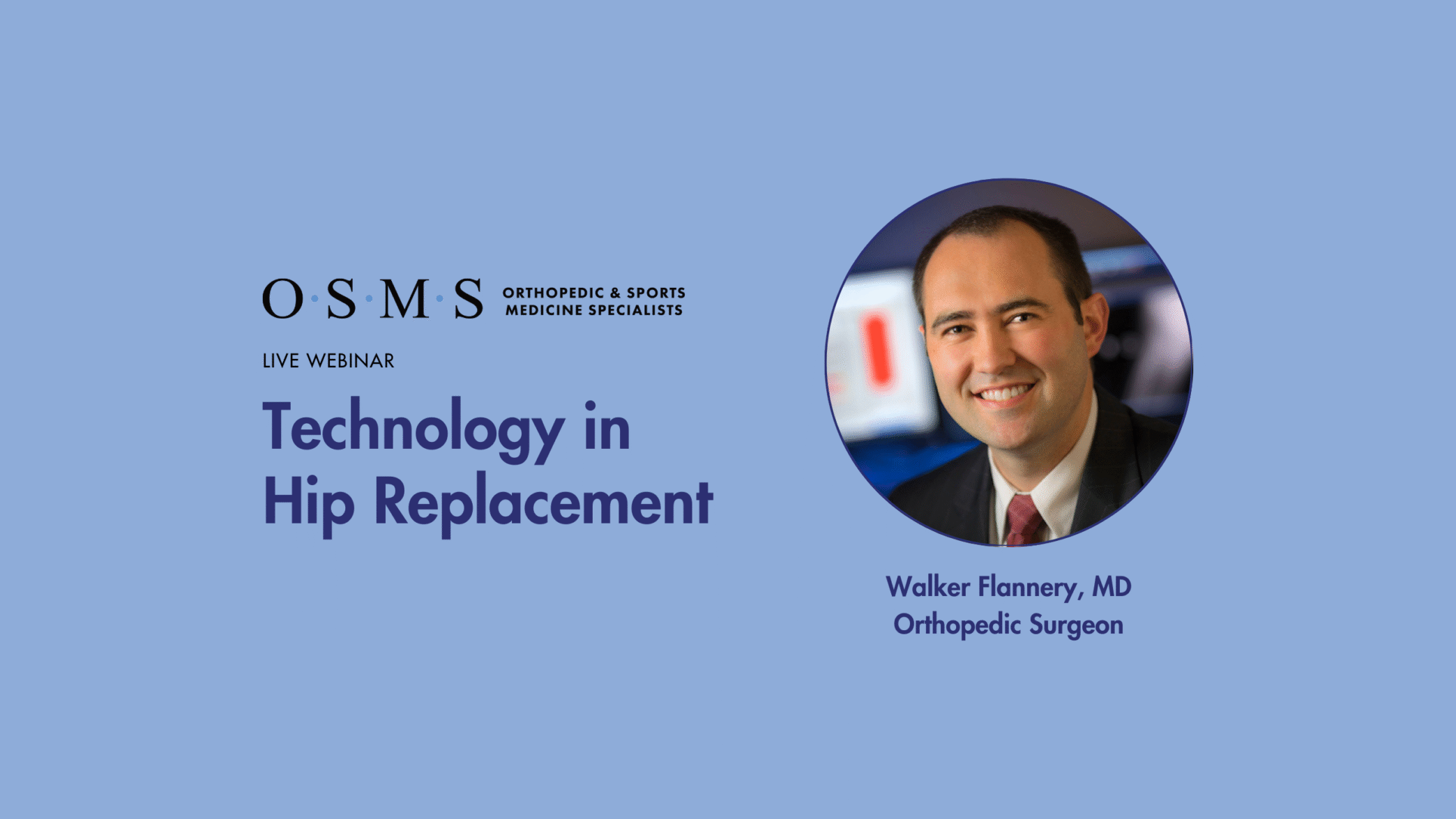 O·S·M·S ORTHOPEDIC & SPORTS MEDICINE SPECIALISTS

LIVE WEBINAR

Technology in Hip Replacement

Walker Flannery, MD
Orthopedic Surgeon